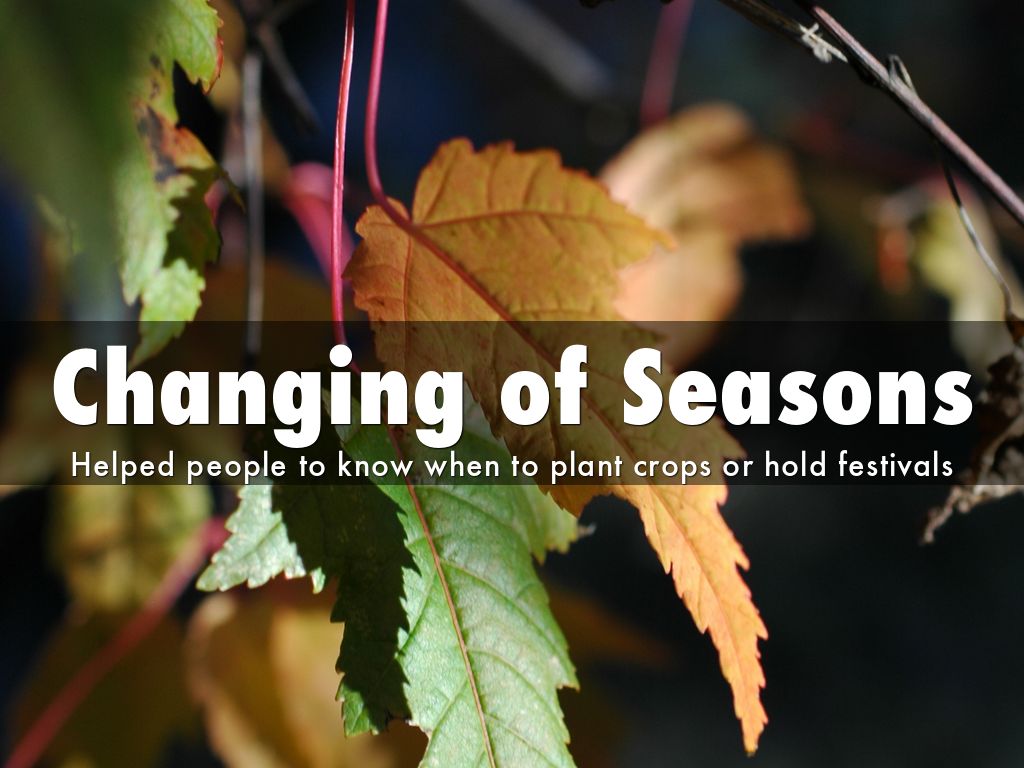 Changing of Seasons

Helped people to know when to plant crops or hold festivals